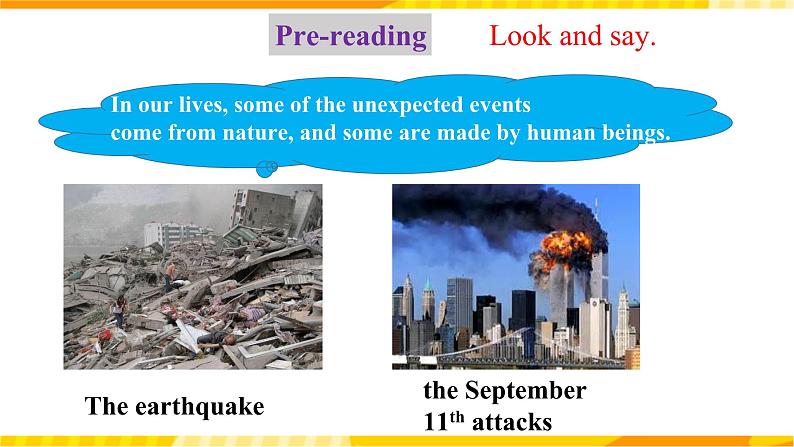 Pre-reading Look and say.

In our lives, some of the unexpected events come from nature, and some are made by human beings.

The earthquake

the September $11^{th}$ attacks